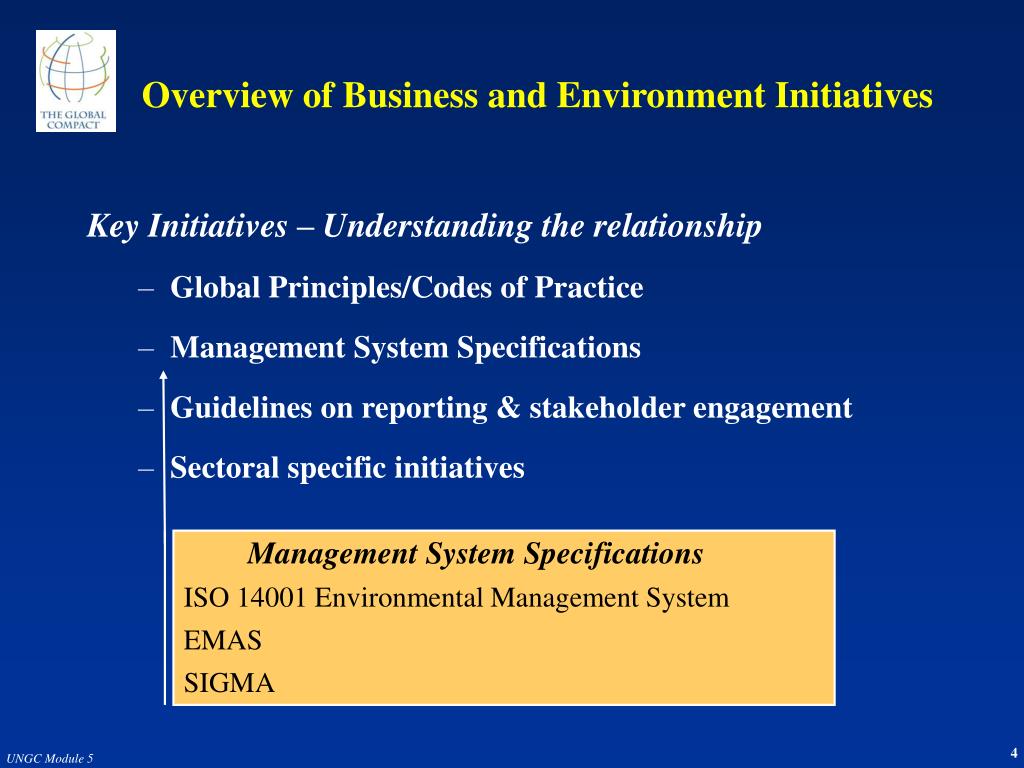 THE GLOBAL COMPACT

Overview of Business and Environment Initiatives

Key Initiatives – Understanding the relationship

– Global Principles/Codes of Practice

– Management System Specifications

– Guidelines on reporting & stakeholder engagement

– Sectoral specific initiatives

Management System Specifications
ISO 14001 Environmental Management System
EMAS
SIGMA

UNGC Module 5

4